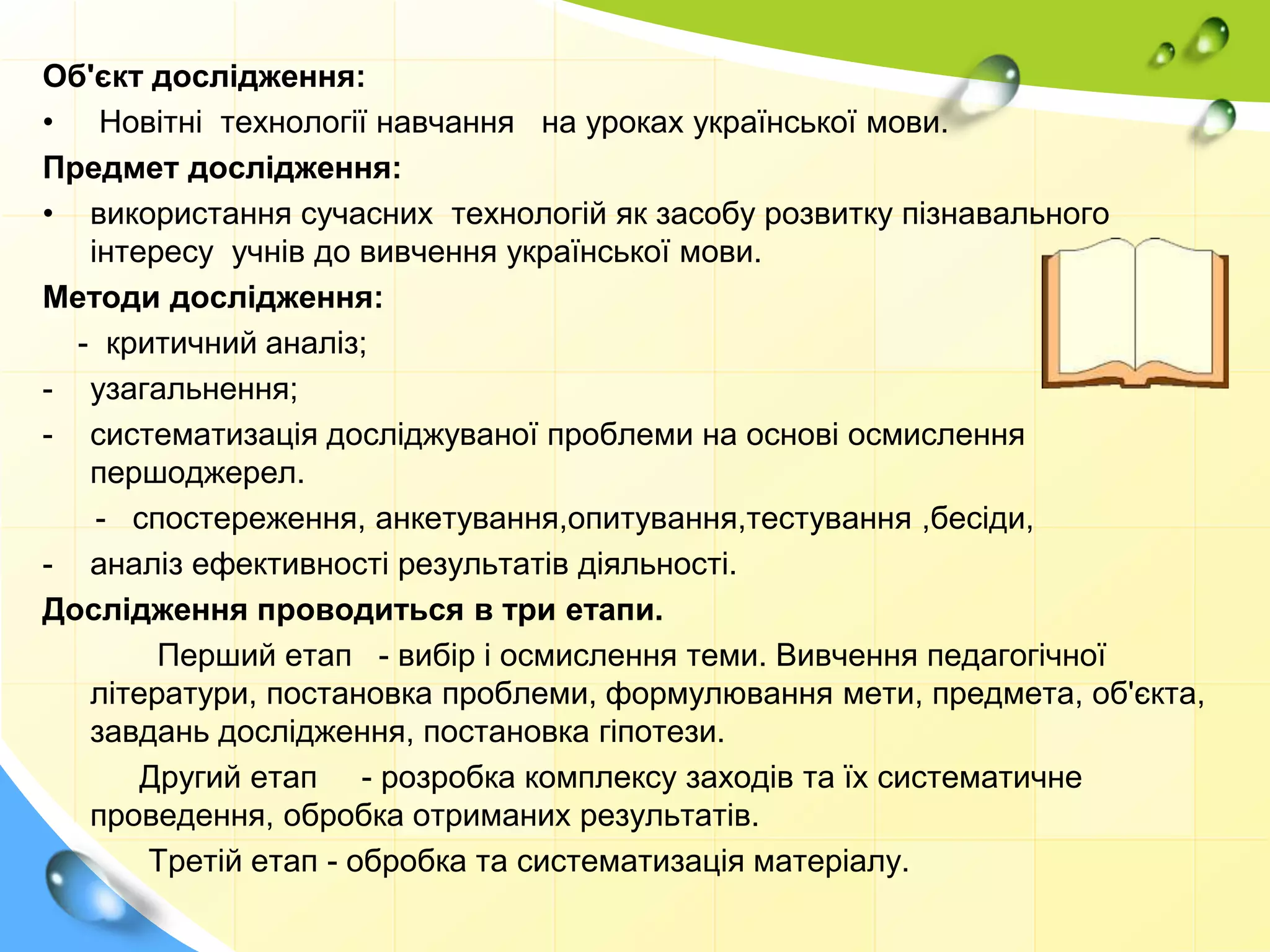 Об'єкт дослідження:

• Новітні технології навчання на уроках української мови.

Предмет дослідження:

• використання сучасних технологій як засобу розвитку пізнавального інтересу учнів до вивчення української мови.

Методи дослідження:

- критичний аналіз;
- узагальнення;
- систематизація досліджуваної проблеми на основі осмислення першоджерел.
- спостереження, анкетування,опитування,тестування ,бесіди,
- аналіз ефективності результатів діяльності.

Дослідження проводиться в три етапи.

Перший етап - вибір і осмислення теми. Вивчення педагогічної літератури, постановка проблеми, формулювання мети, предмета, об'єкта, завдань дослідження, постановка гіпотези.

Другий етап - розробка комплексу заходів та їх систематичне проведення, обробка отриманих результатів.

Третій етап - обробка та систематизація матеріалу.